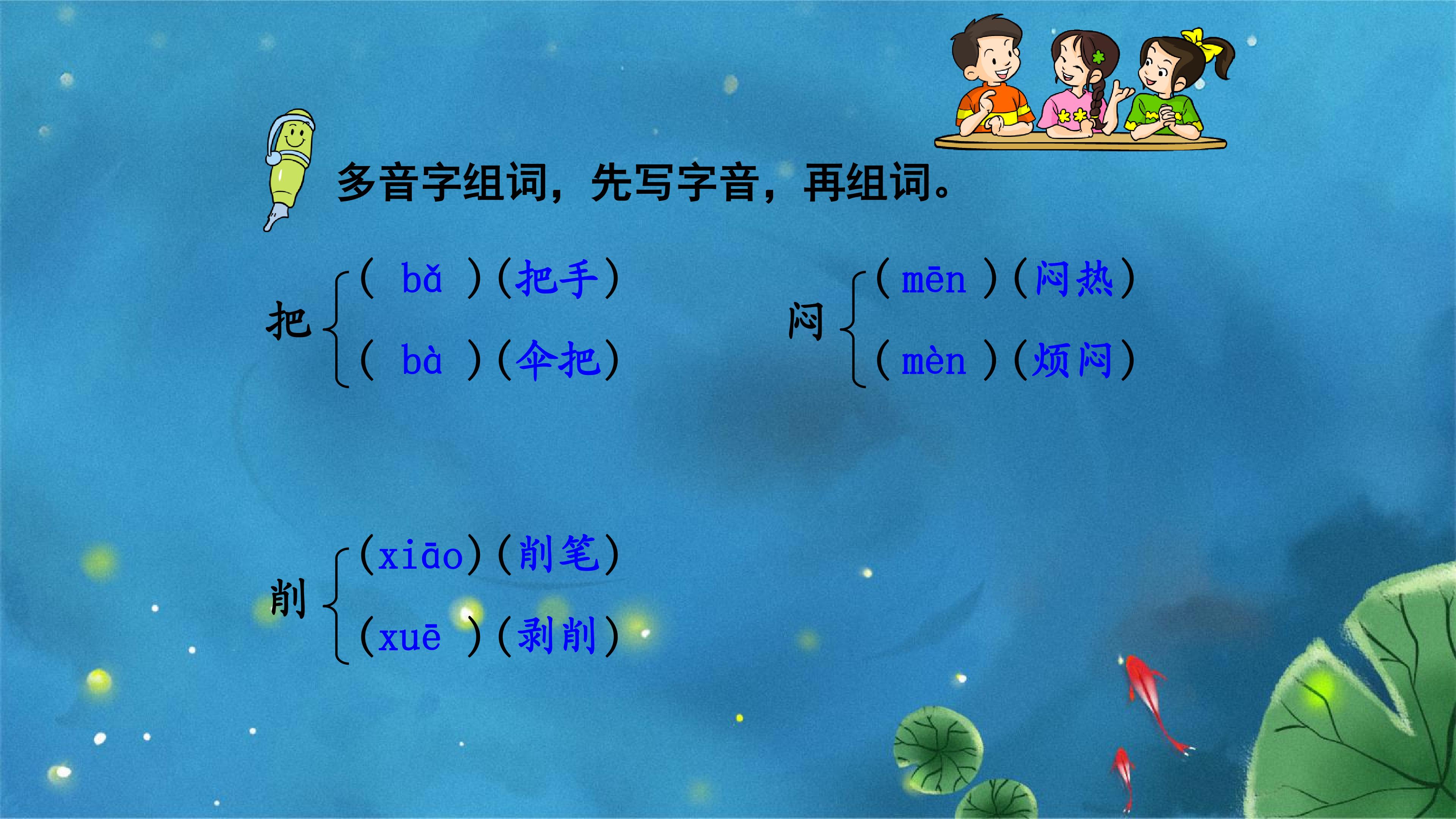 多音字组词，先写字音，再组词。

把 ( bǎ )(把手)
( bà )(伞把)

闷 ( mēn )(闷热)
( mèn )(烦闷)

削 (xiāo)(削笔)
(xuē )(剥削)